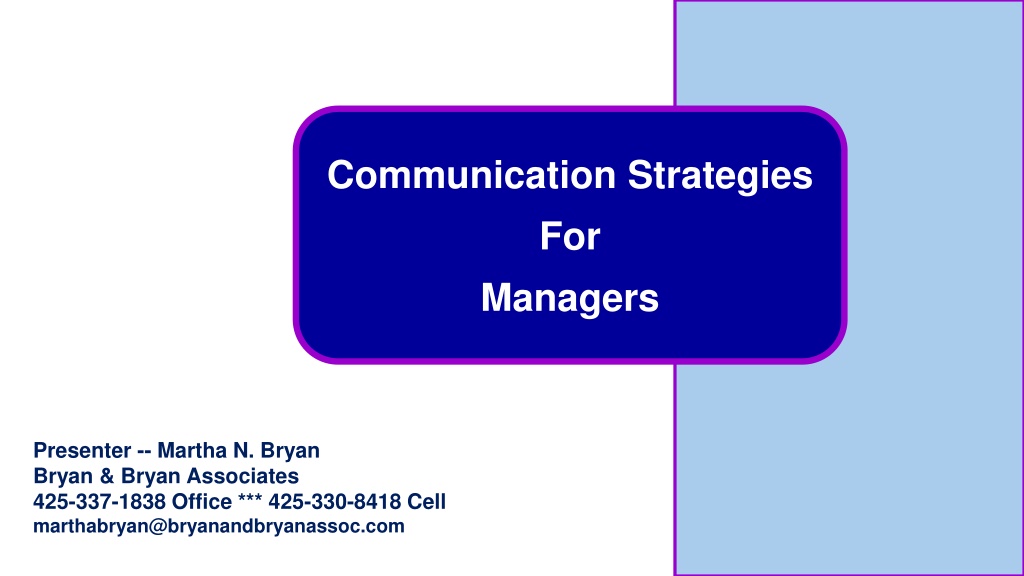 Communication Strategies
For
Managers

Presenter -- Martha N. Bryan
Bryan & Bryan Associates
425-337-1838 Office *** 425-330-8418 Cell
marthabryan@bryanandbryanassoc.com